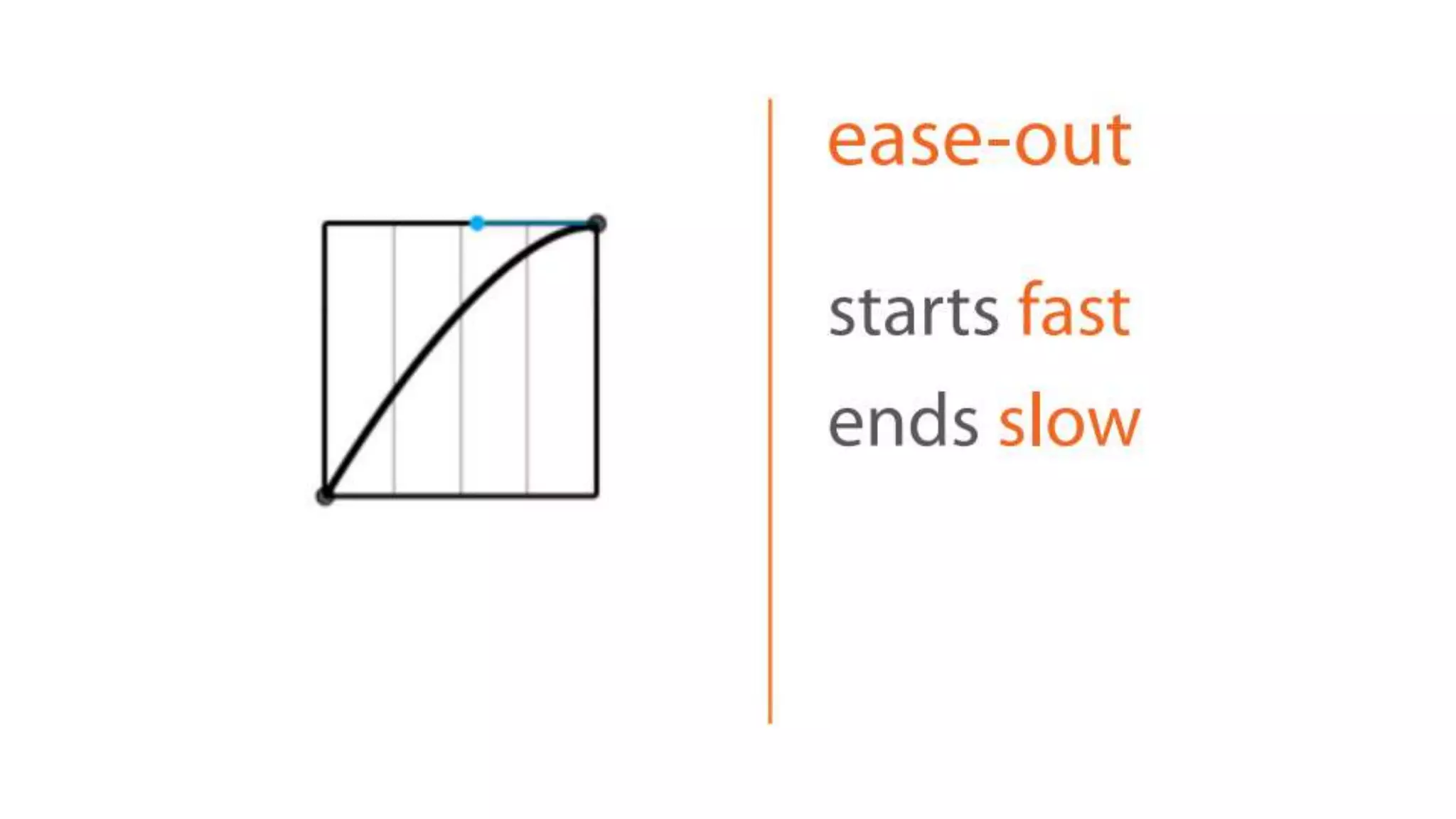 ease-out

starts fast
ends slow